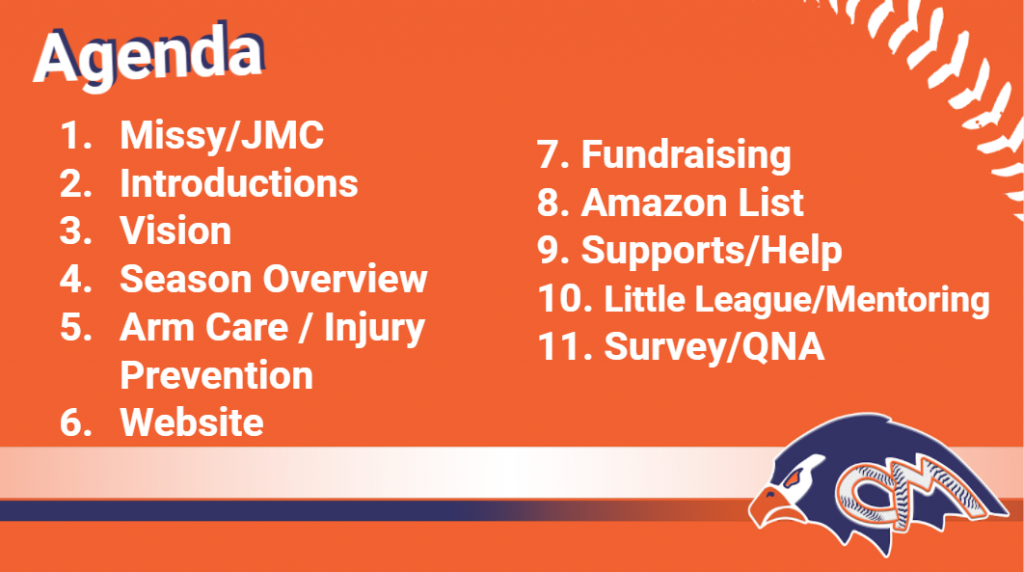 Agenda

1. Missy/JMC
2. Introductions
3. Vision
4. Season Overview
5. Arm Care / Injury Prevention
6. Website

7. Fundraising
8. Amazon List
9. Supports/Help
10. Little League/Mentoring
11. Survey/QNA

CM